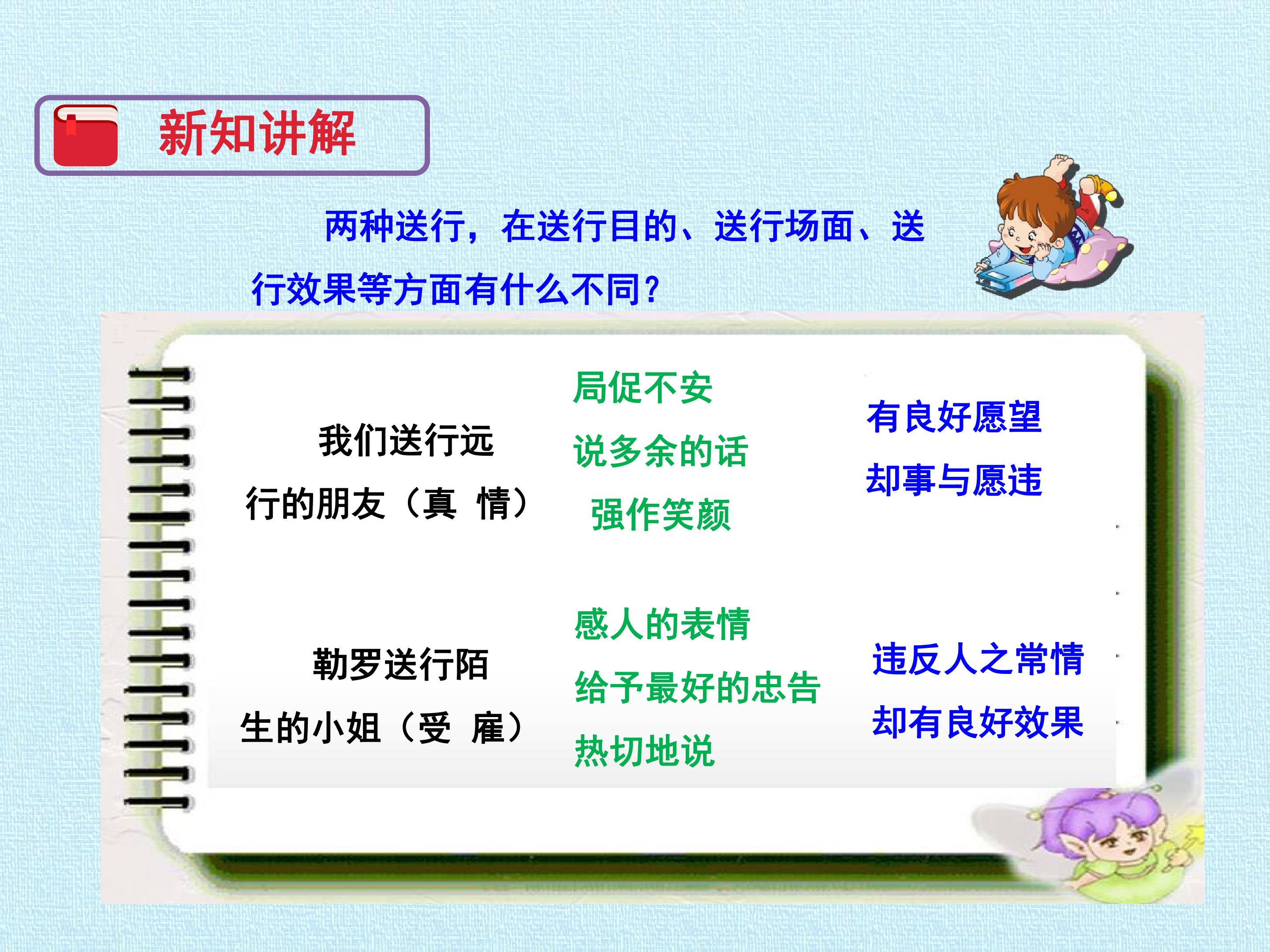 新知讲解

两种送行，在送行目的、送行场面、送行效果等方面有什么不同？

我们送行远行的朋友（真 情）

局促不安
说多余的话
强作笑颜

有良好愿望
却事与愿违

勒罗送行陌生的小姐（受 雇）

感人的表情
给予最好的忠告
热切地说

违反人之常情
却有良好效果